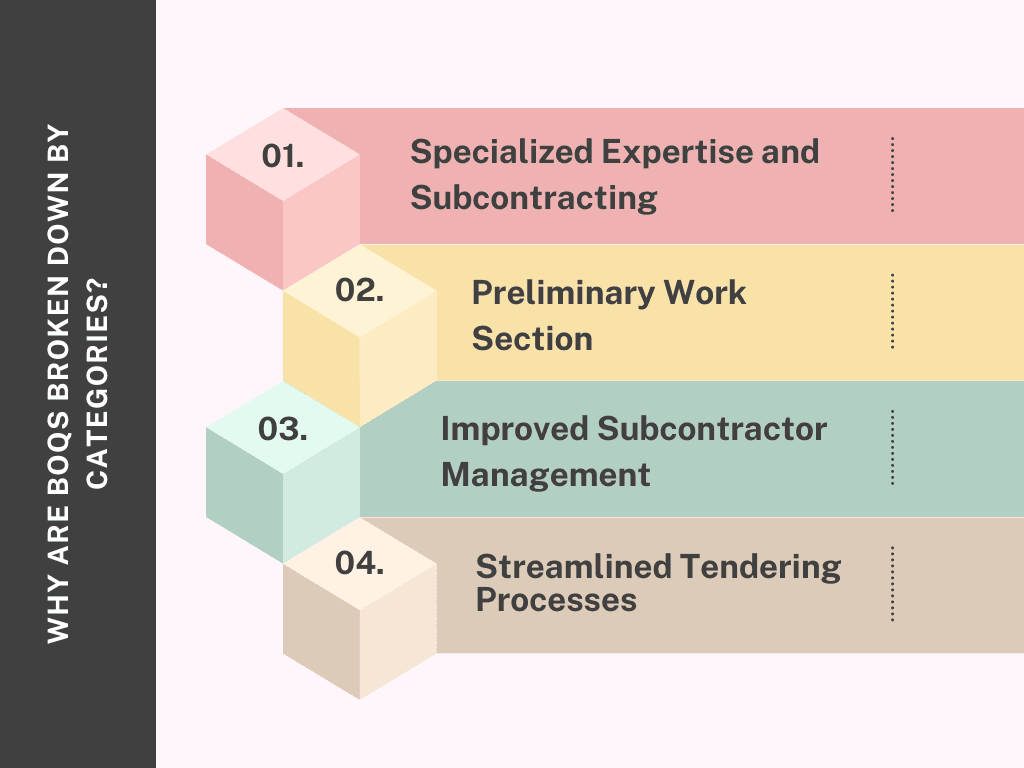 WHY ARE BOQS BROKEN DOWN BY CATEGORIES?

01.
Specialized Expertise and Subcontracting

02.
Preliminary Work Section

03.
Improved Subcontractor Management

04.
Streamlined Tendering Processes